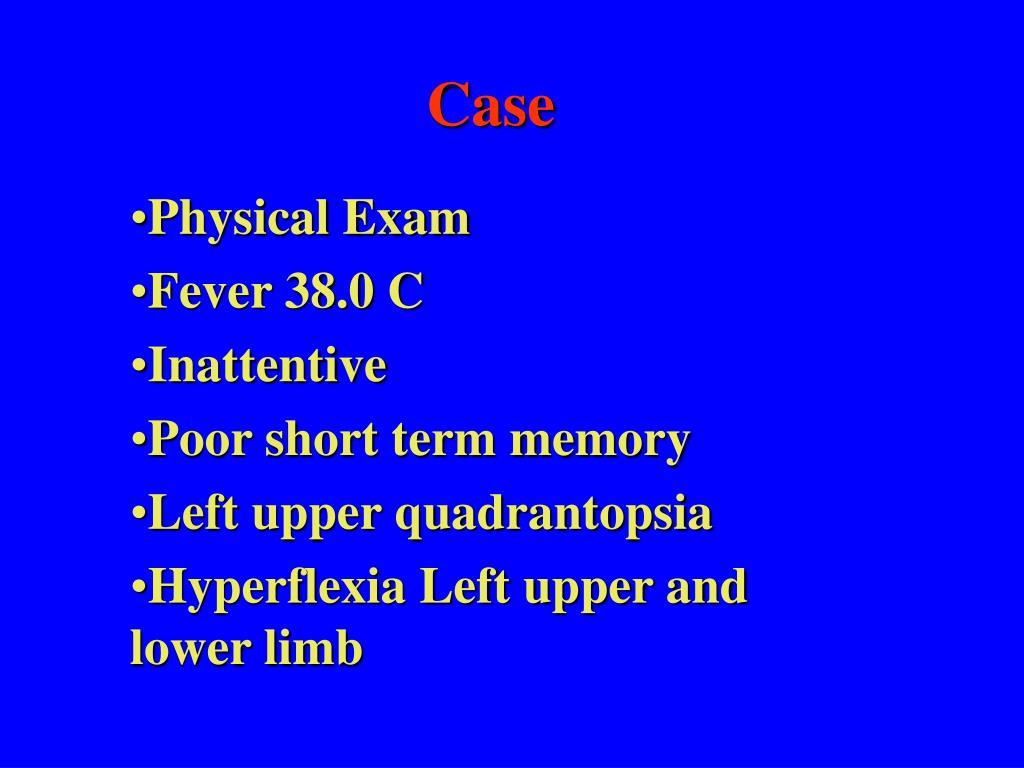 Case

•Physical Exam
•Fever 38.0 C
•Inattentive
•Poor short term memory
•Left upper quadrantopsia
•Hyperflexia Left upper and lower limb